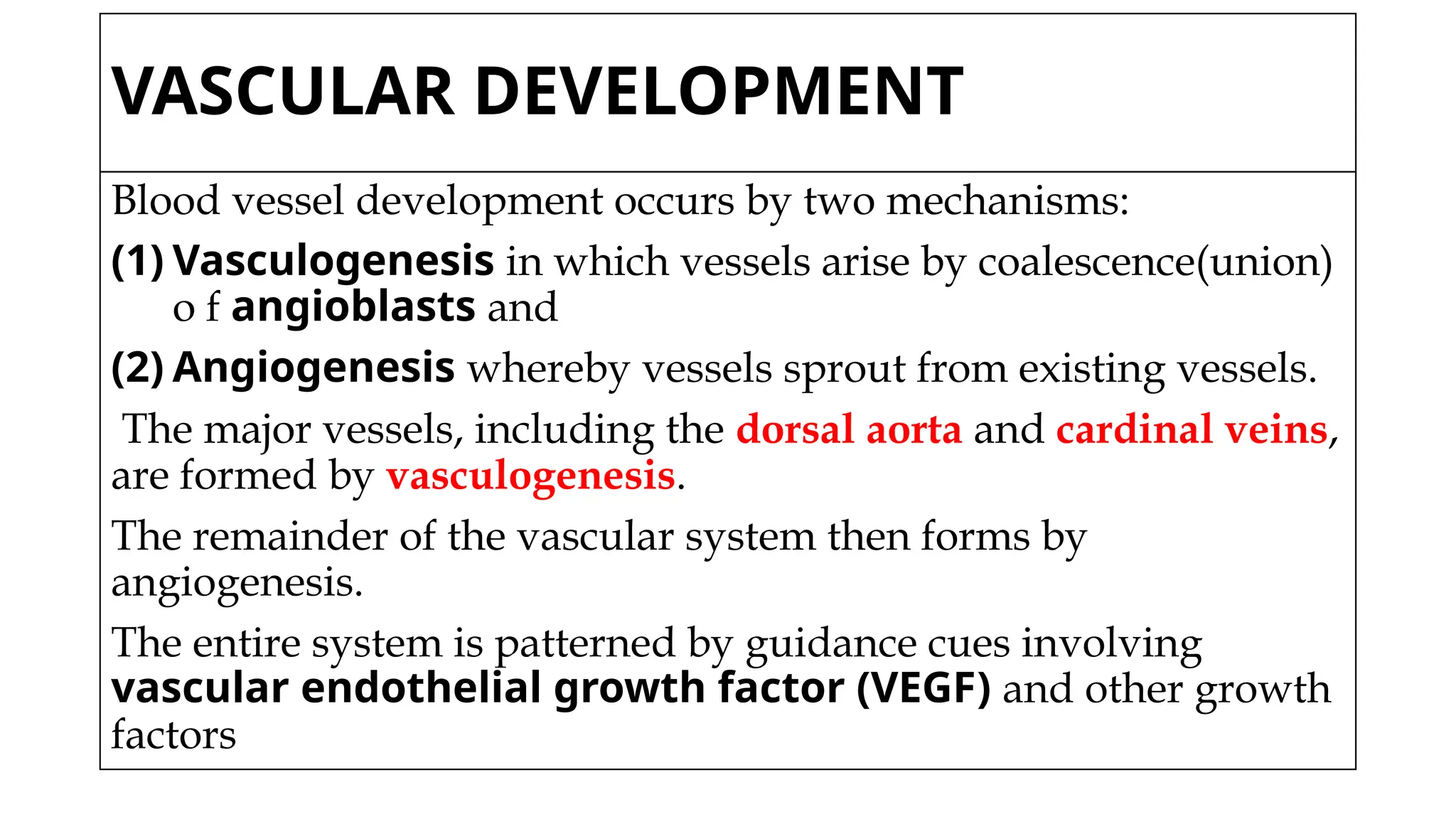 VASCULAR DEVELOPMENT

Blood vessel development occurs by two mechanisms:

(1) Vasculogenesis in which vessels arise by coalescence(union) o f angioblasts and

(2) Angiogenesis whereby vessels sprout from existing vessels.

The major vessels, including the dorsal aorta and cardinal veins, are formed by vasculogenesis.

The remainder of the vascular system then forms by angiogenesis.

The entire system is patterned by guidance cues involving vascular endothelial growth factor (VEGF) and other growth factors